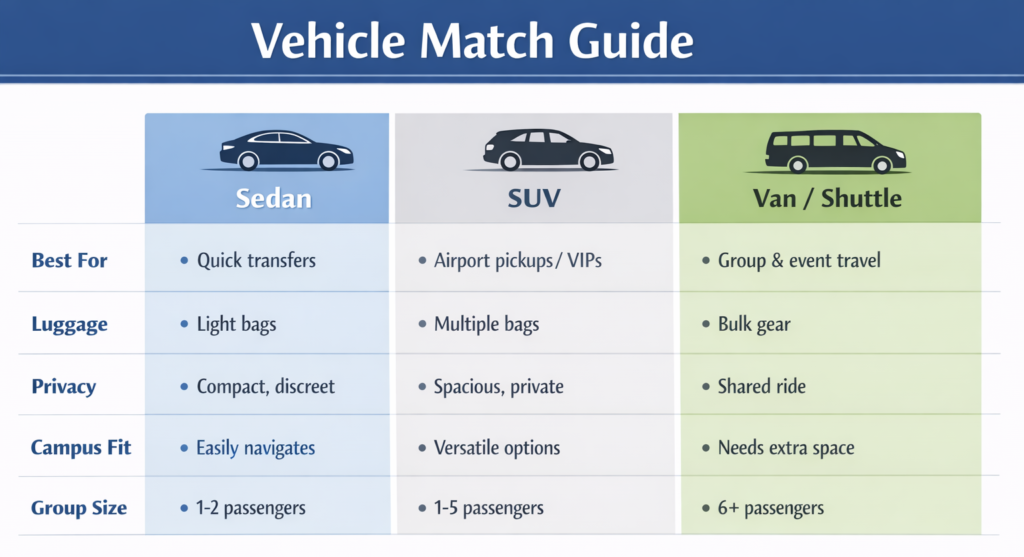 Vehicle Match Guide

| | Sedan | SUV | Van / Shuttle |
|---|---|---|---|
| Best For | • Quick transfers | • Airport pickups / VIPs | • Group & event travel |
| Luggage | • Light bags | • Multiple bags | • Bulk gear |
| Privacy | • Compact, discreet | • Spacious, private | • Shared ride |
| Campus Fit | • Easily navigates | • Versatile options | • Needs extra space |
| Group Size | • 1-2 passengers | • 1-5 passengers | • 6+ passengers |